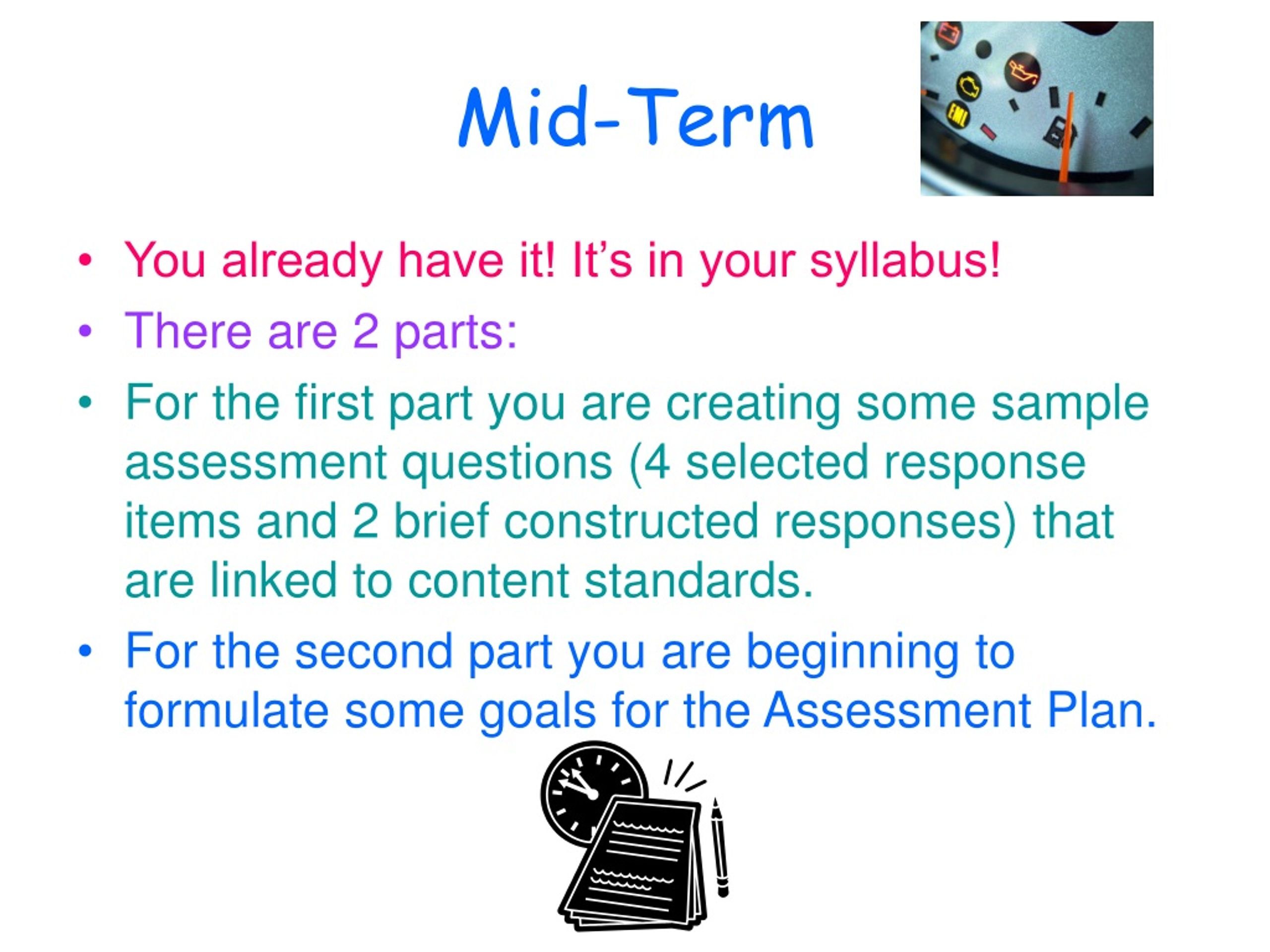 Mid-Term

• You already have it! It's in your syllabus!
• There are 2 parts:
• For the first part you are creating some sample assessment questions (4 selected response items and 2 brief constructed responses) that are linked to content standards.
• For the second part you are beginning to formulate some goals for the Assessment Plan.